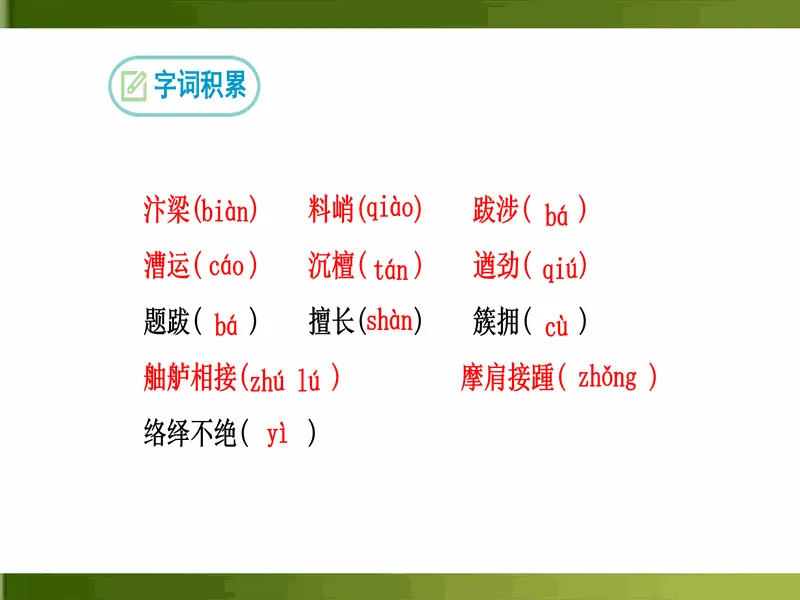 字词积累

汴梁(biàn)　料峭(qiào)　跋涉( bá )

漕运( cáo )　沉檀( tán )　遒劲( qiú)

题跋( bá )　擅长(shàn)　簇拥( cù )

舳舻相接(zhú lú )　摩肩接踵( zhǒng )

络绎不绝( yì )